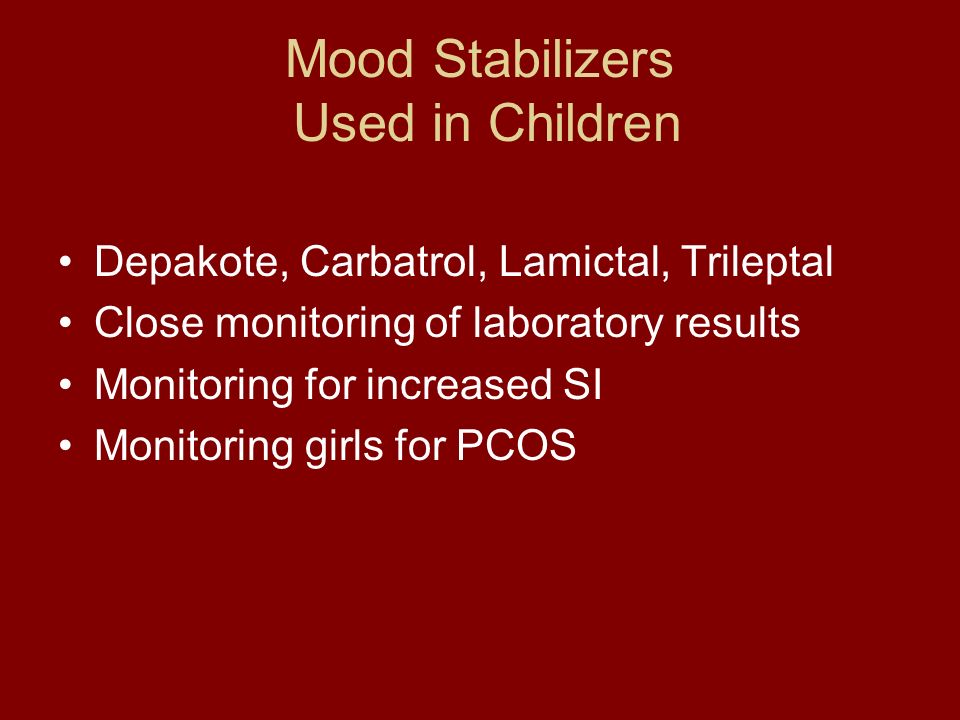 Mood Stabilizers
Used in Children

• Depakote, Carbatrol, Lamictal, Trileptal
• Close monitoring of laboratory results
• Monitoring for increased SI
• Monitoring girls for PCOS